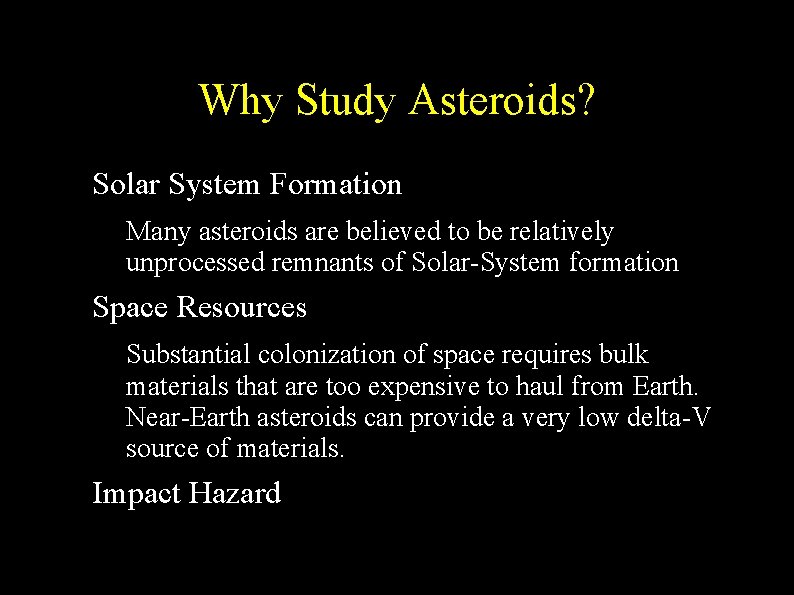 Why Study Asteroids?

Solar System Formation

Many asteroids are believed to be relatively unprocessed remnants of Solar-System formation

Space Resources

Substantial colonization of space requires bulk materials that are too expensive to haul from Earth. Near-Earth asteroids can provide a very low delta-V source of materials.

Impact Hazard